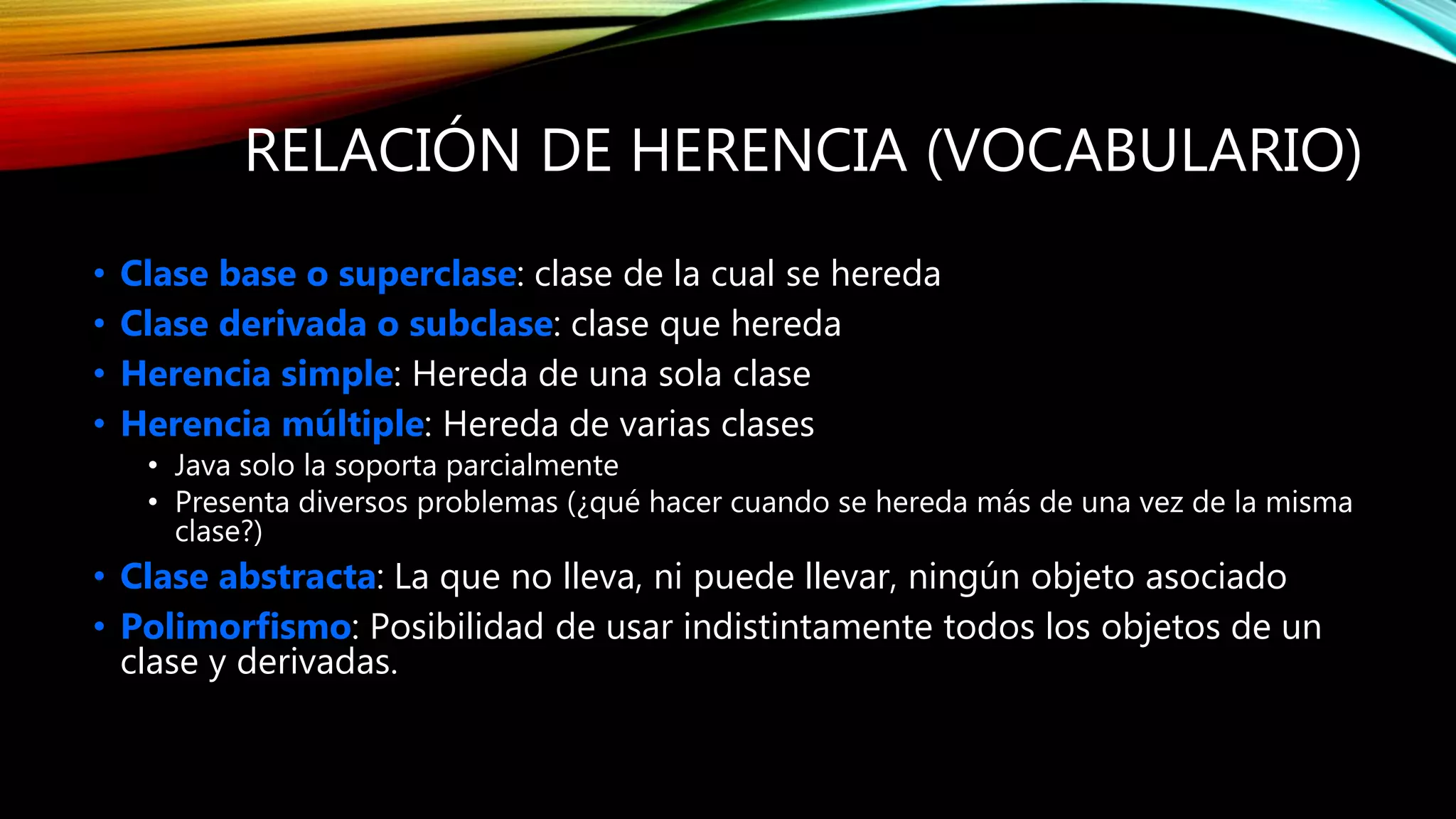 RELACIÓN DE HERENCIA (VOCABULARIO)

• Clase base o superclase: clase de la cual se hereda
• Clase derivada o subclase: clase que hereda
• Herencia simple: Hereda de una sola clase
• Herencia múltiple: Hereda de varias clases
  • Java solo la soporta parcialmente
  • Presenta diversos problemas (¿qué hacer cuando se hereda más de una vez de la misma clase?)
• Clase abstracta: La que no lleva, ni puede llevar, ningún objeto asociado
• Polimorfismo: Posibilidad de usar indistintamente todos los objetos de un clase y derivadas.